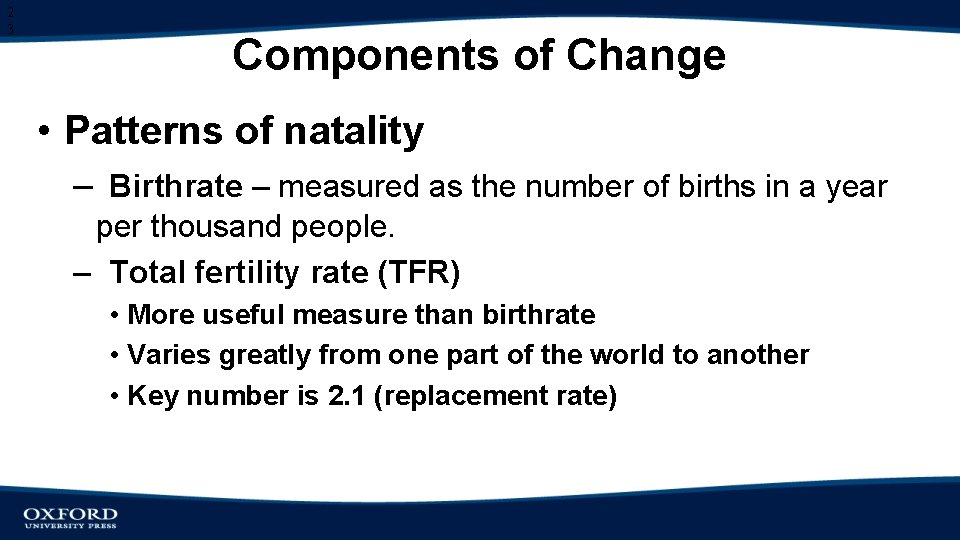 2
1

Components of Change

• Patterns of natality

– Birthrate – measured as the number of births in a year per thousand people.

– Total fertility rate (TFR)

• More useful measure than birthrate

• Varies greatly from one part of the world to another

• Key number is 2.1 (replacement rate)

OXFORD
UNIVERSITY PRESS